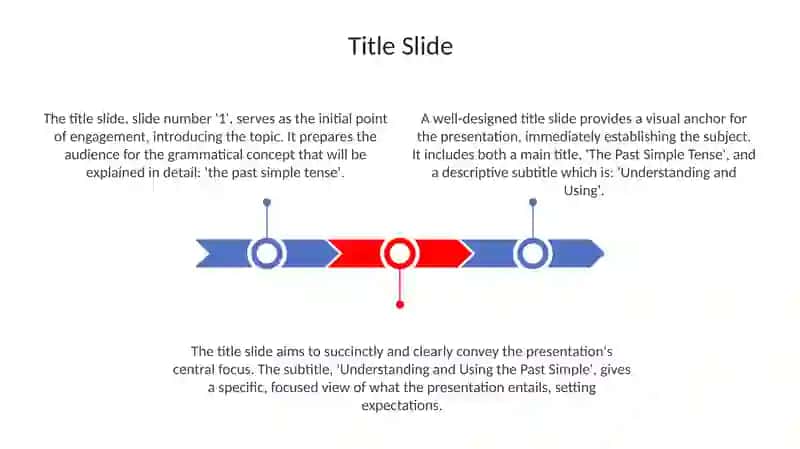 Title Slide

The title slide, slide number '1', serves as the initial point of engagement, introducing the topic. It prepares the audience for the grammatical concept that will be explained in detail: 'the past simple tense'.

A well-designed title slide provides a visual anchor for the presentation, immediately establishing the subject. It includes both a main title, 'The Past Simple Tense', and a descriptive subtitle which is: 'Understanding and Using'.

The title slide aims to succinctly and clearly convey the presentation's central focus. The subtitle, 'Understanding and Using the Past Simple', gives a specific, focused view of what the presentation entails, setting expectations.